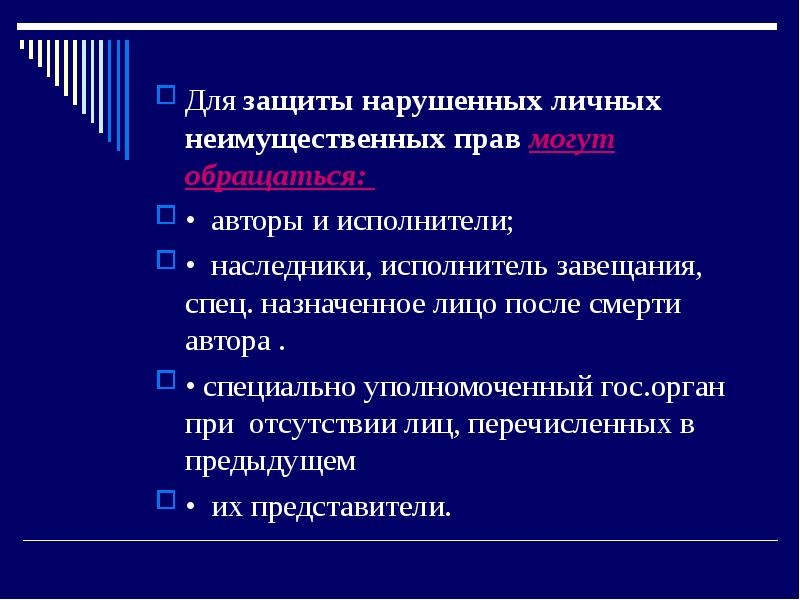 Для защиты нарушенных личных неимущественных прав могут обращаться:

• авторы и исполнители;

• наследники, исполнитель завещания, спец. назначенное лицо после смерти автора .

• специально уполномоченный гос.орган при отсутствии лиц, перечисленных в предыдущем

• их представители.